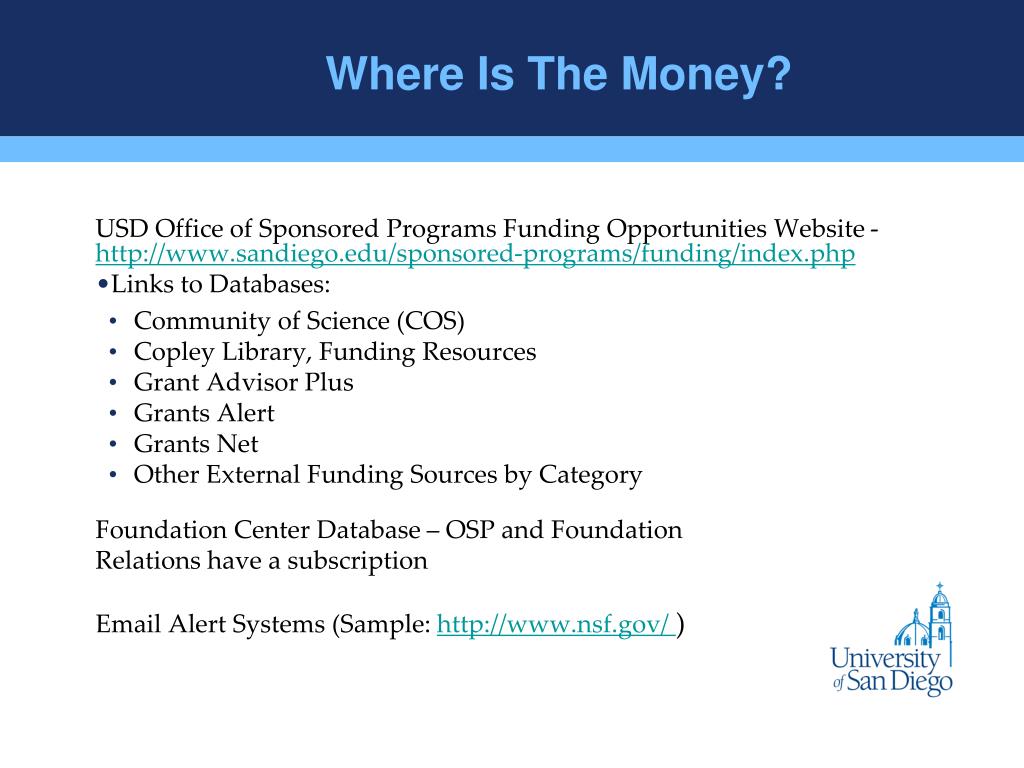 Where Is The Money?

USD Office of Sponsored Programs Funding Opportunities Website - http://www.sandiego.edu/sponsored-programs/funding/index.php
•Links to Databases:
• Community of Science (COS)
• Copley Library, Funding Resources
• Grant Advisor Plus
• Grants Alert
• Grants Net
• Other External Funding Sources by Category

Foundation Center Database – OSP and Foundation Relations have a subscription

Email Alert Systems (Sample: http://www.nsf.gov/ )

University of San Diego